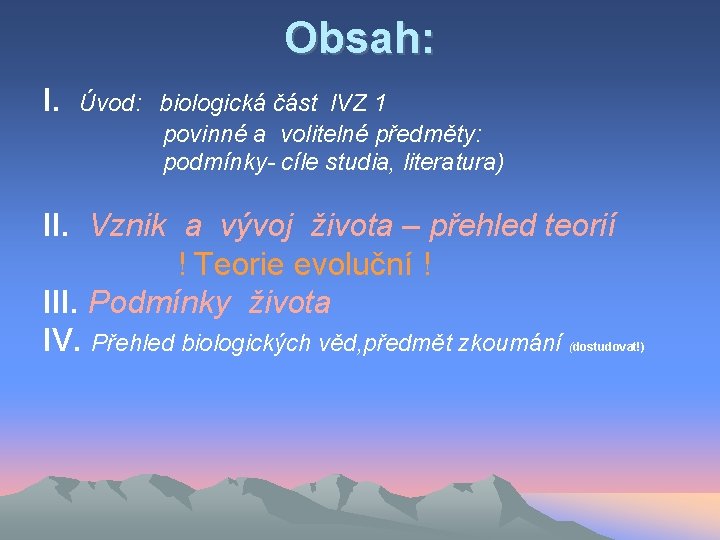 Obsah:

I. Úvod: biologická část IVZ 1
povinné a volitelné předměty:
podmínky- cíle studia, literatura)

II. Vznik a vývoj života – přehled teorií
! Teorie evoluční !

III. Podmínky života

IV. Přehled biologických věd,předmět zkoumání (dostudovat!)